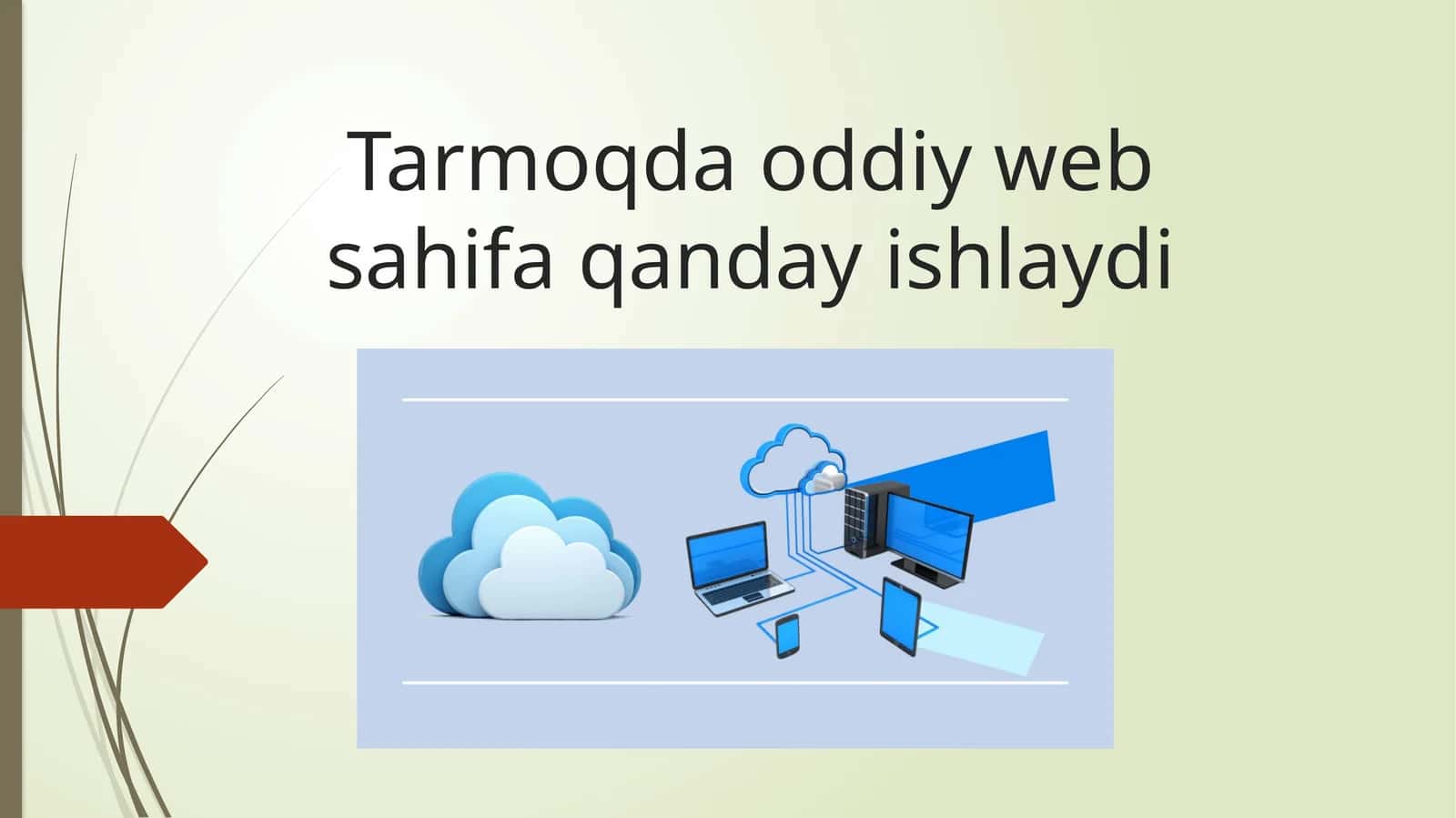 Tarmoqda oddiy web sahifa qanday ishlaydi